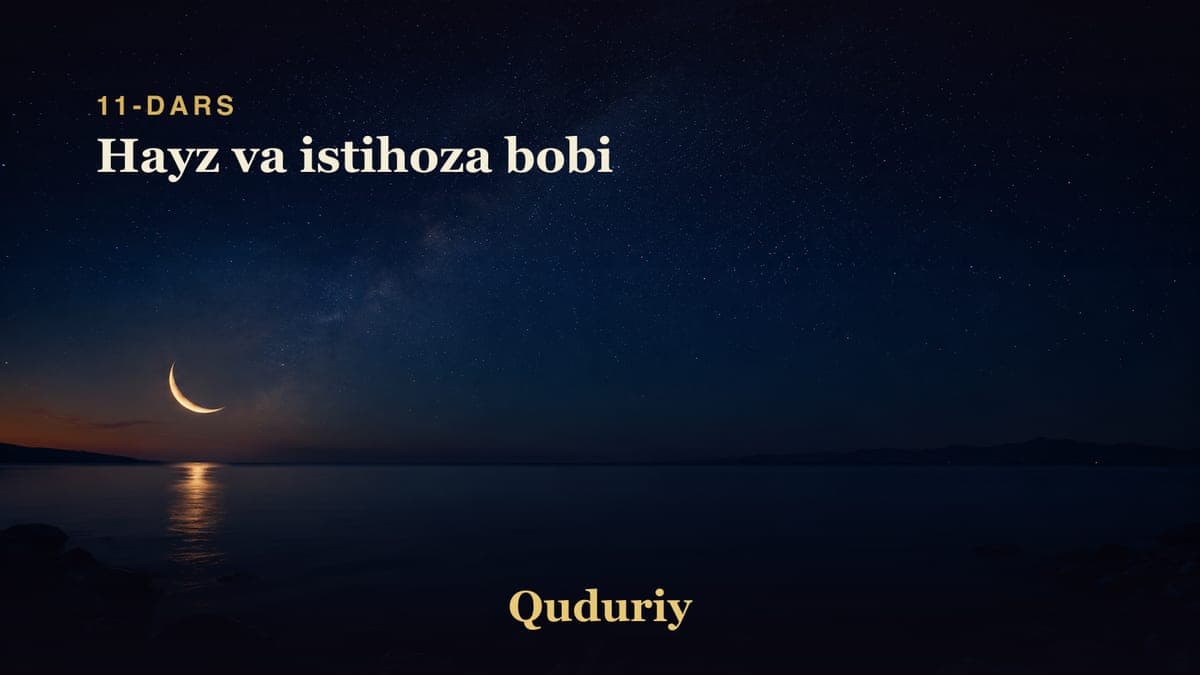 11-DARS
Hayz va istihoza bobi

Quduriy